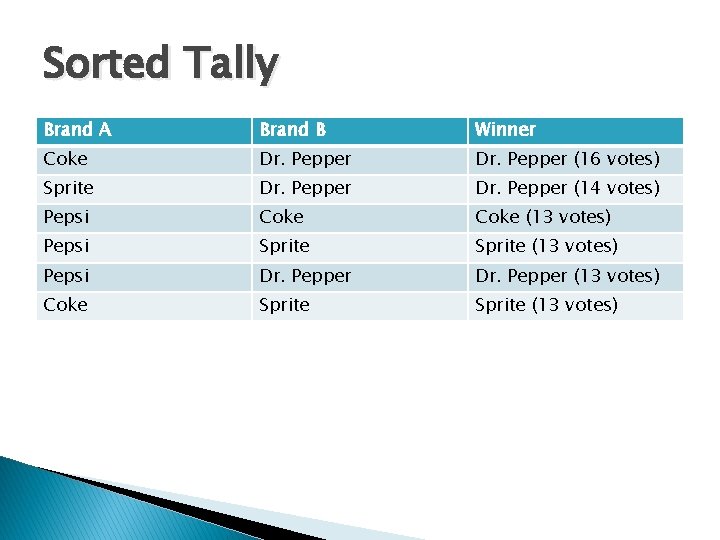 Sorted Tally

| Brand A | Brand B | Winner |
|---|---|---|
| Coke | Dr. Pepper | Dr. Pepper (16 votes) |
| Sprite | Dr. Pepper | Dr. Pepper (14 votes) |
| Pepsi | Coke | Coke (13 votes) |
| Pepsi | Sprite | Sprite (13 votes) |
| Pepsi | Dr. Pepper | Dr. Pepper (13 votes) |
| Coke | Sprite | Sprite (13 votes) |